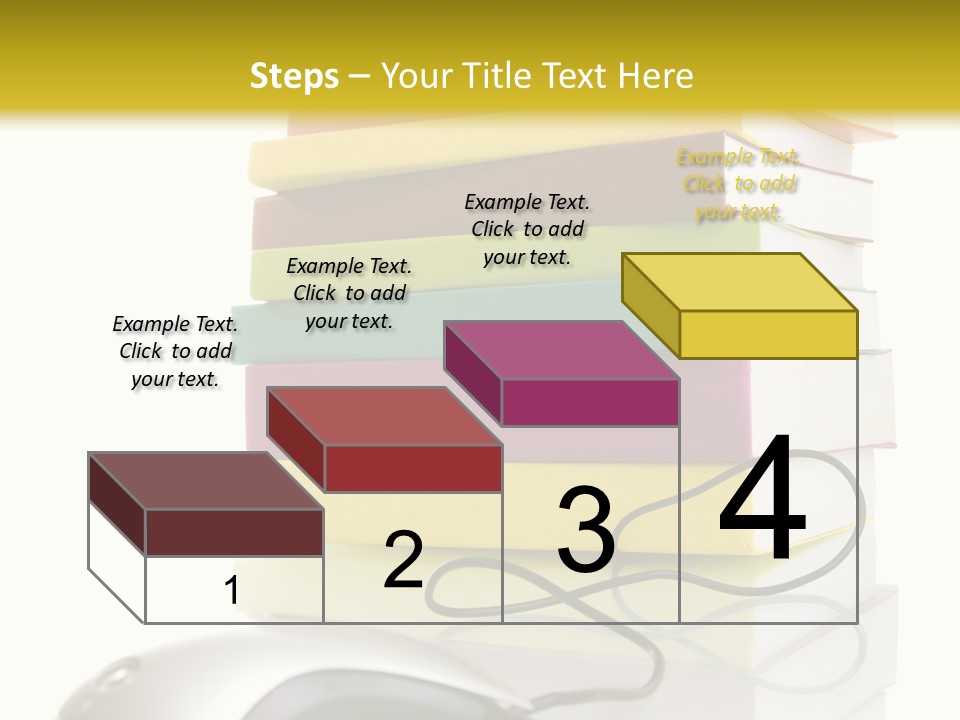 Steps – Your Title Text Here

Example Text. Click to add your text.

Example Text. Click to add your text.

Example Text. Click to add your text.

Example Text. Click to add your text.

1

2

3

4